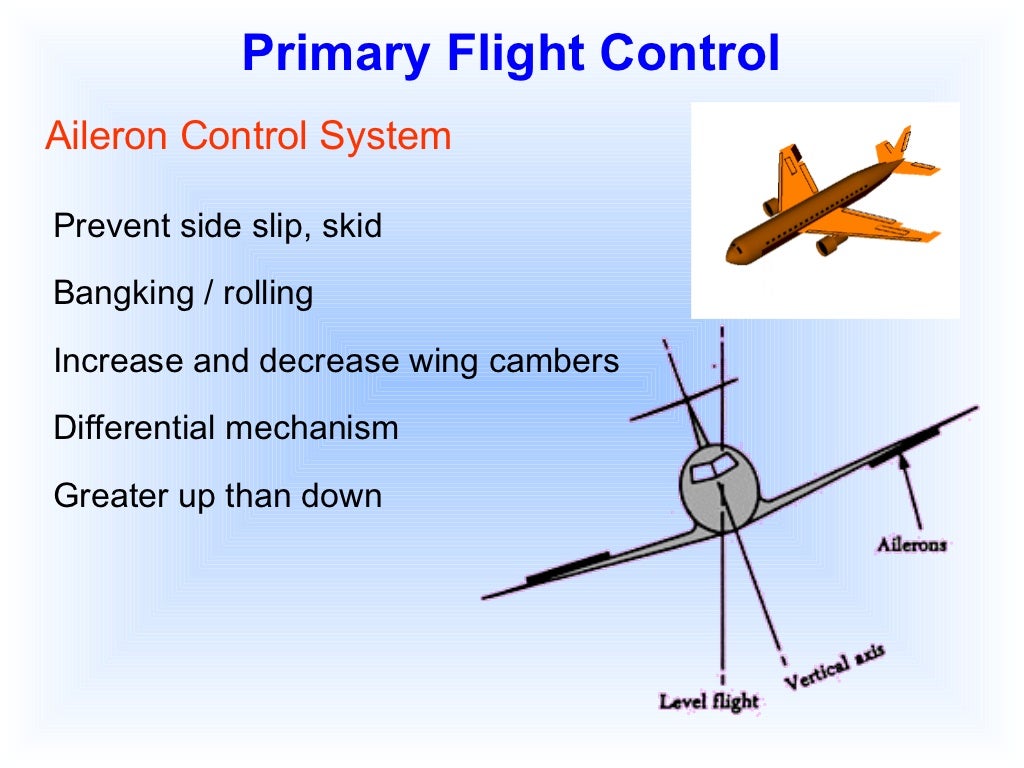 Primary Flight Control

Aileron Control System

Prevent side slip, skid

Bangking / rolling

Increase and decrease wing cambers

Differential mechanism

Greater up than down

Ailerons

Vertical axis

Level flight